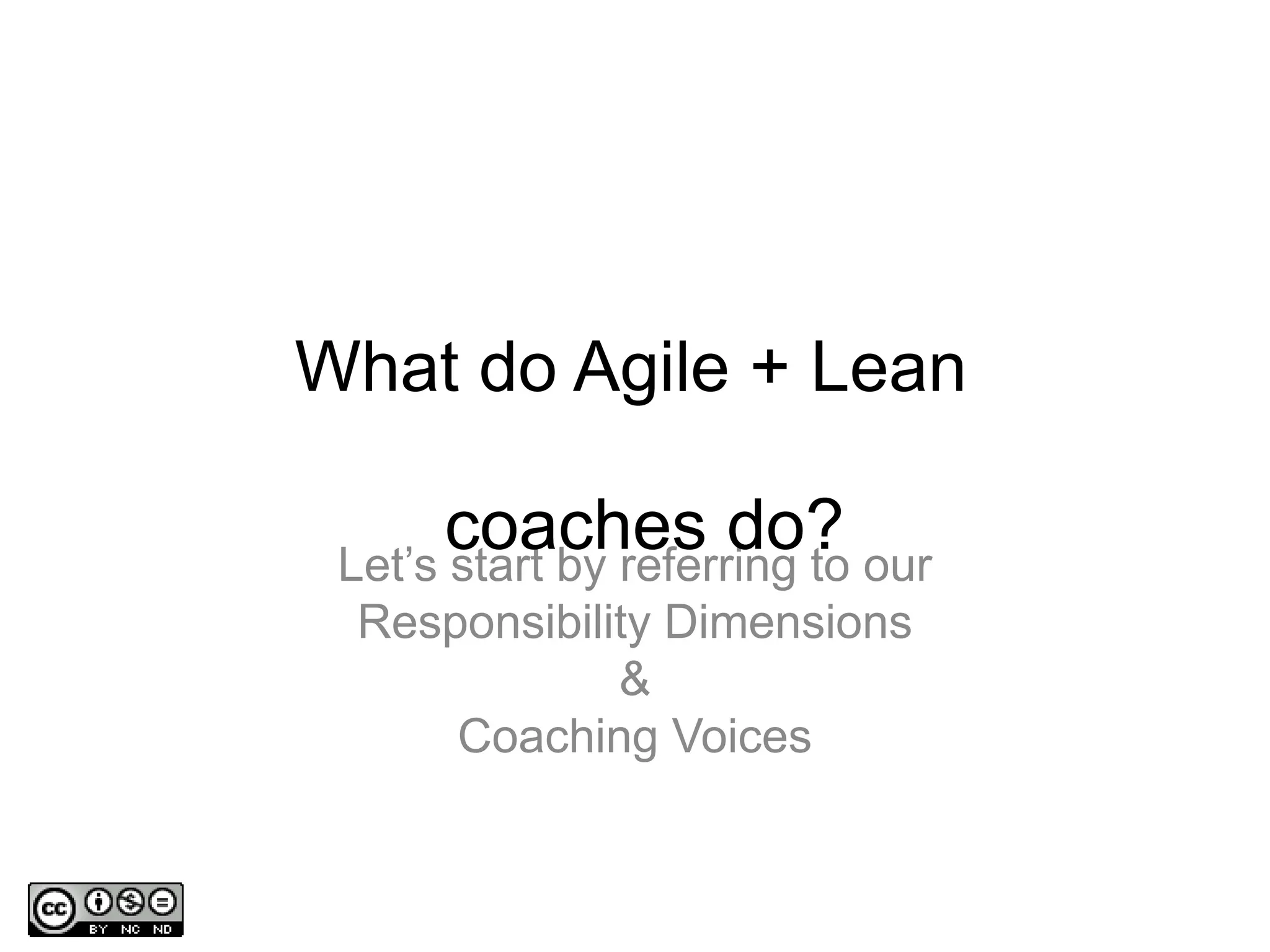 What do Agile + Lean coaches do?

Let’s start by referring to our Responsibility Dimensions
&
Coaching Voices

cc BY NC ND